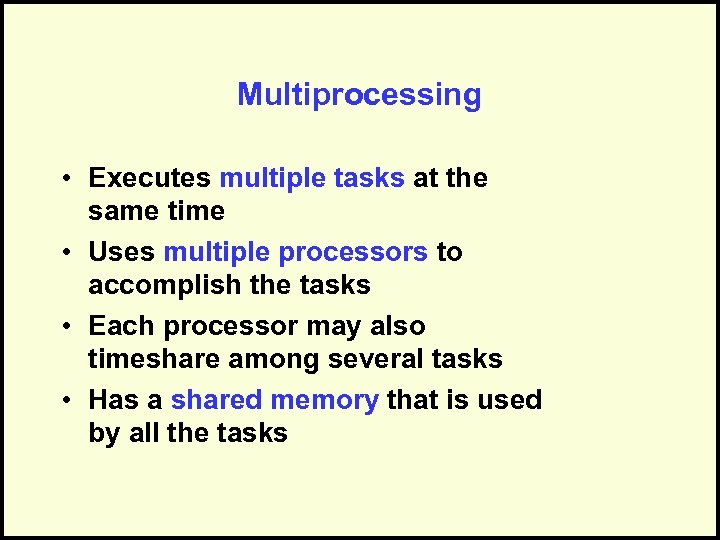 Multiprocessing

• Executes multiple tasks at the same time
• Uses multiple processors to accomplish the tasks
• Each processor may also timeshare among several tasks
• Has a shared memory that is used by all the tasks